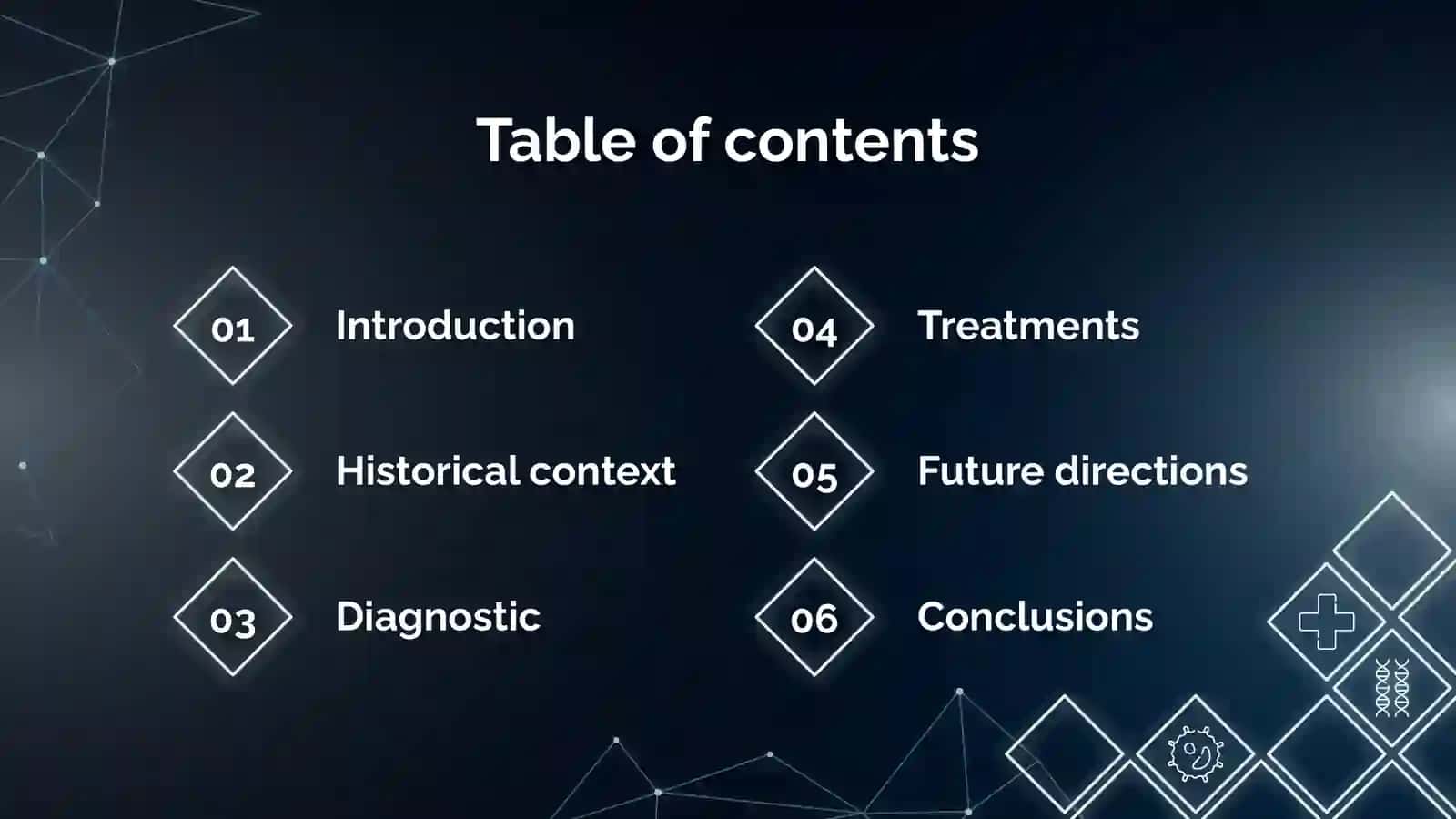 Table of contents

01 Introduction

02 Historical context

03 Diagnostic

04 Treatments

05 Future directions

06 Conclusions